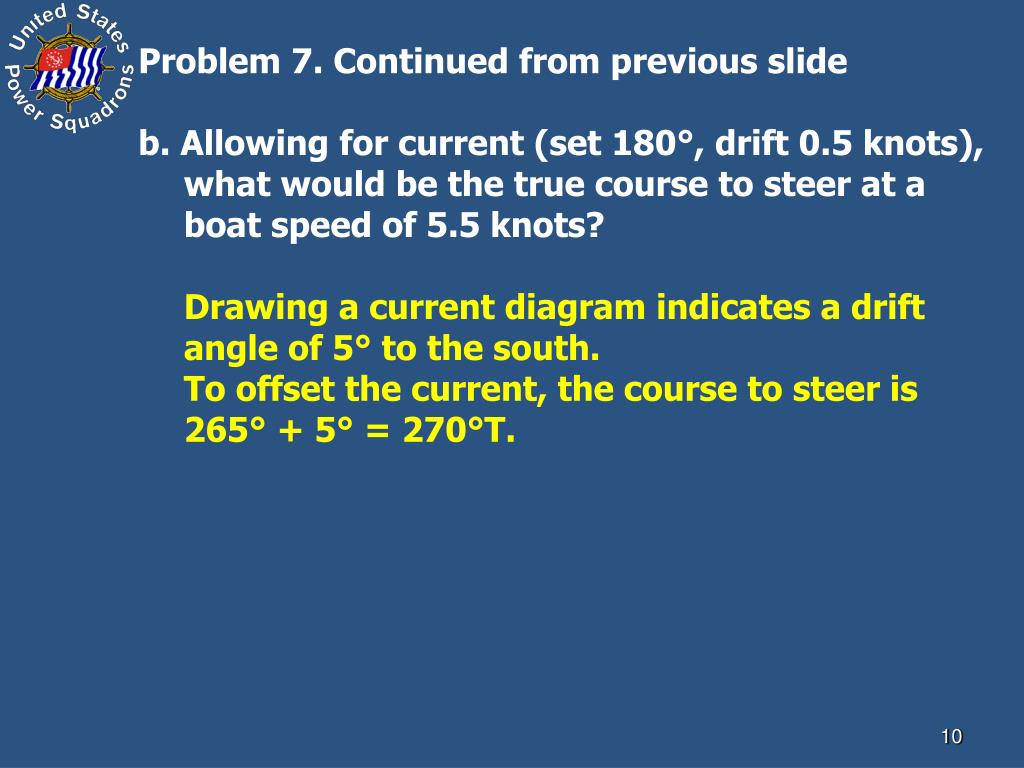 United States Power Squadrons

Problem 7. Continued from previous slide

b. Allowing for current (set 180°, drift 0.5 knots), what would be the true course to steer at a boat speed of 5.5 knots?

Drawing a current diagram indicates a drift angle of 5° to the south.
To offset the current, the course to steer is 265° + 5° = 270°T.

10